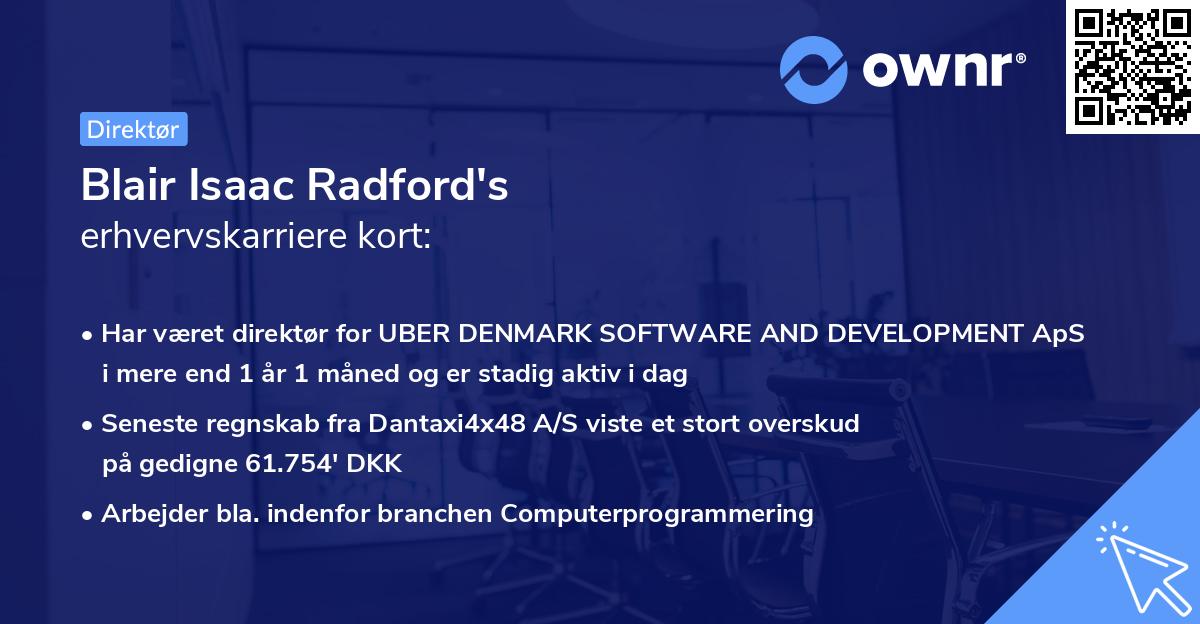 ownr®

Direktør

Blair Isaac Radford's
erhvervskarriere kort:

• Har været direktør for UBER DENMARK SOFTWARE AND DEVELOPMENT ApS i mere end 1 år 1 måned og er stadig aktiv i dag

• Seneste regnskab fra Dantaxi4x48 A/S viste et stort overskud på gedigne 61.754' DKK

• Arbejder bla. indenfor branchen Computerprogrammering